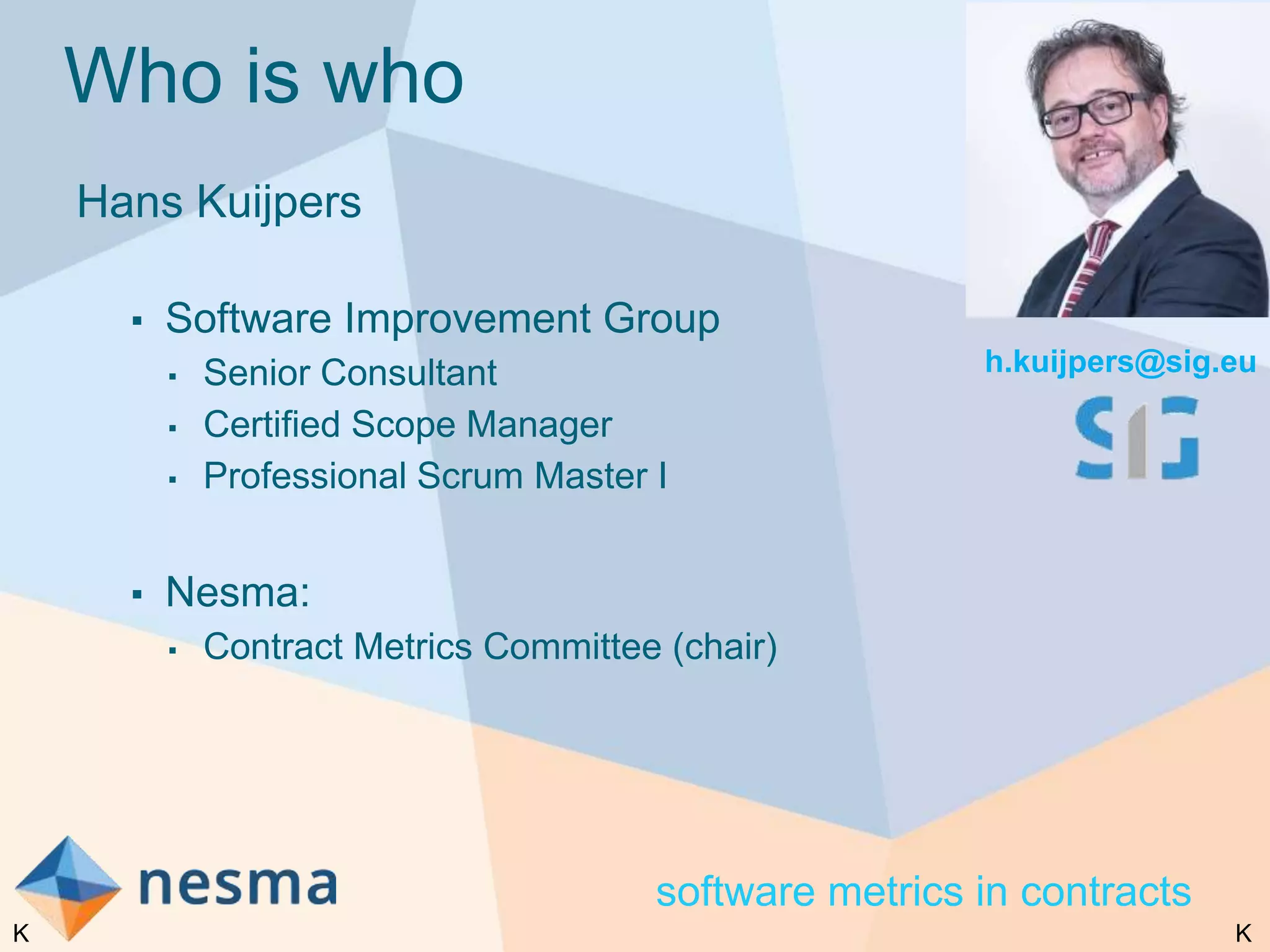 Who is who

Hans Kuijpers

▪ Software Improvement Group
▪ Senior Consultant
▪ Certified Scope Manager
▪ Professional Scrum Master I

▪ Nesma:
▪ Contract Metrics Committee (chair)

h.kuijpers@sig.eu

SIG

nesma

software metrics in contracts

K

K